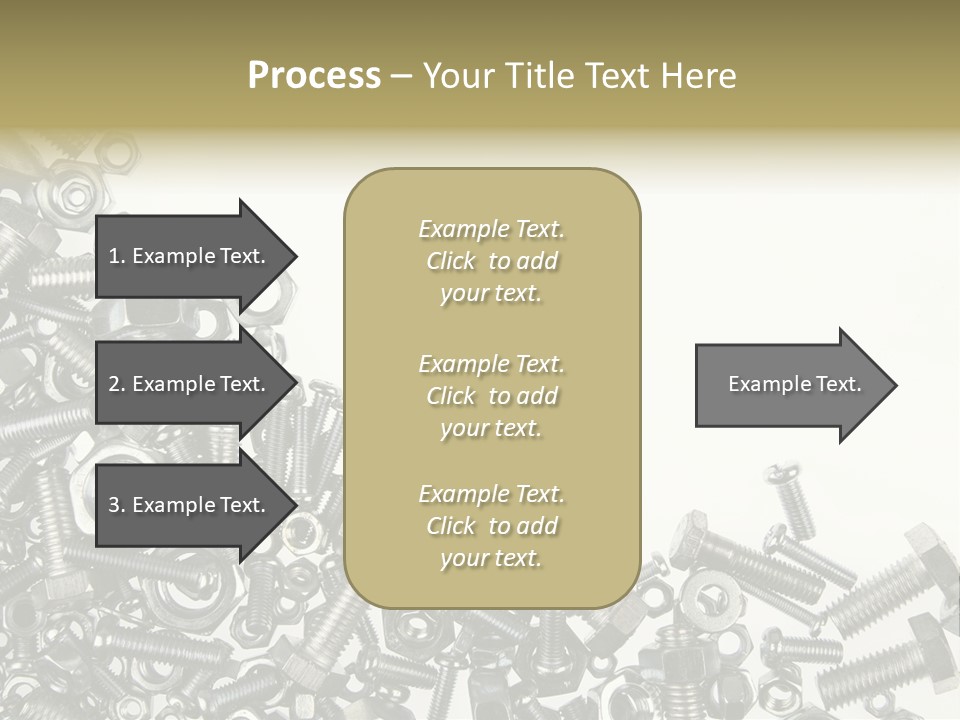 Process – Your Title Text Here

1. Example Text.

2. Example Text.

3. Example Text.

Example Text. Click to add your text.

Example Text. Click to add your text.

Example Text. Click to add your text.

Example Text.